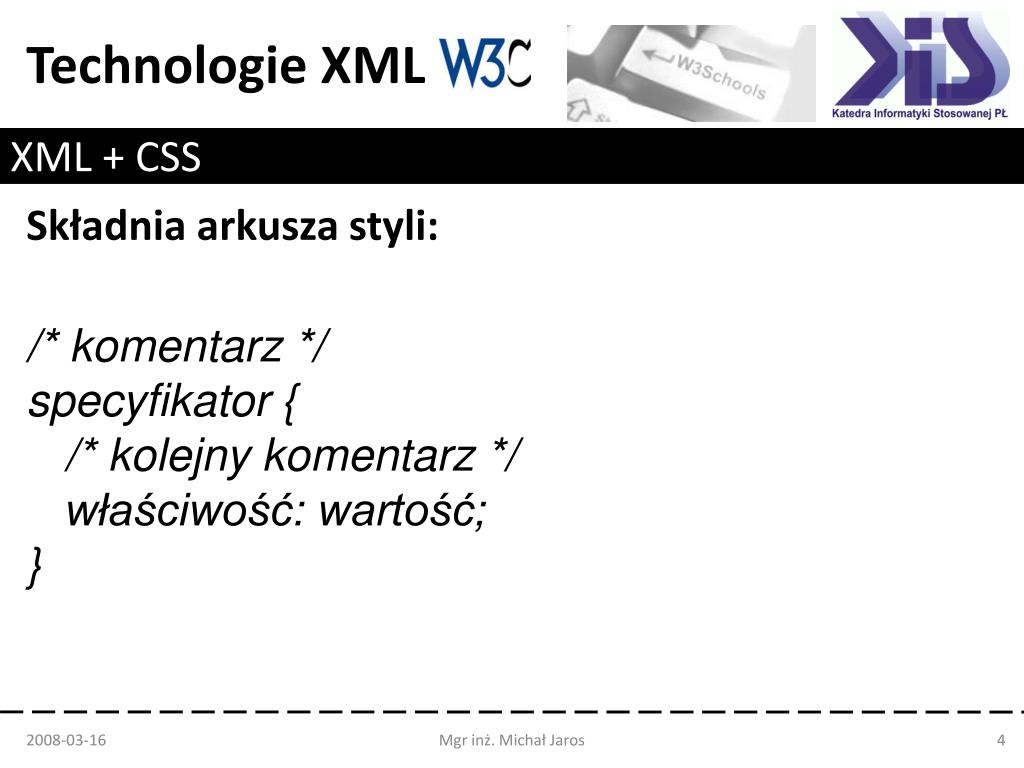 Technologie XML W3C

W3Schools

Katedra Informatyki Stosowanej PŁ

XML + CSS

Składnia arkusza styli:

/* komentarz */
specyfikator {
/* kolejny komentarz */
właściwość: wartość;
}

2008-03-16

Mgr inż. Michał Jaros

4